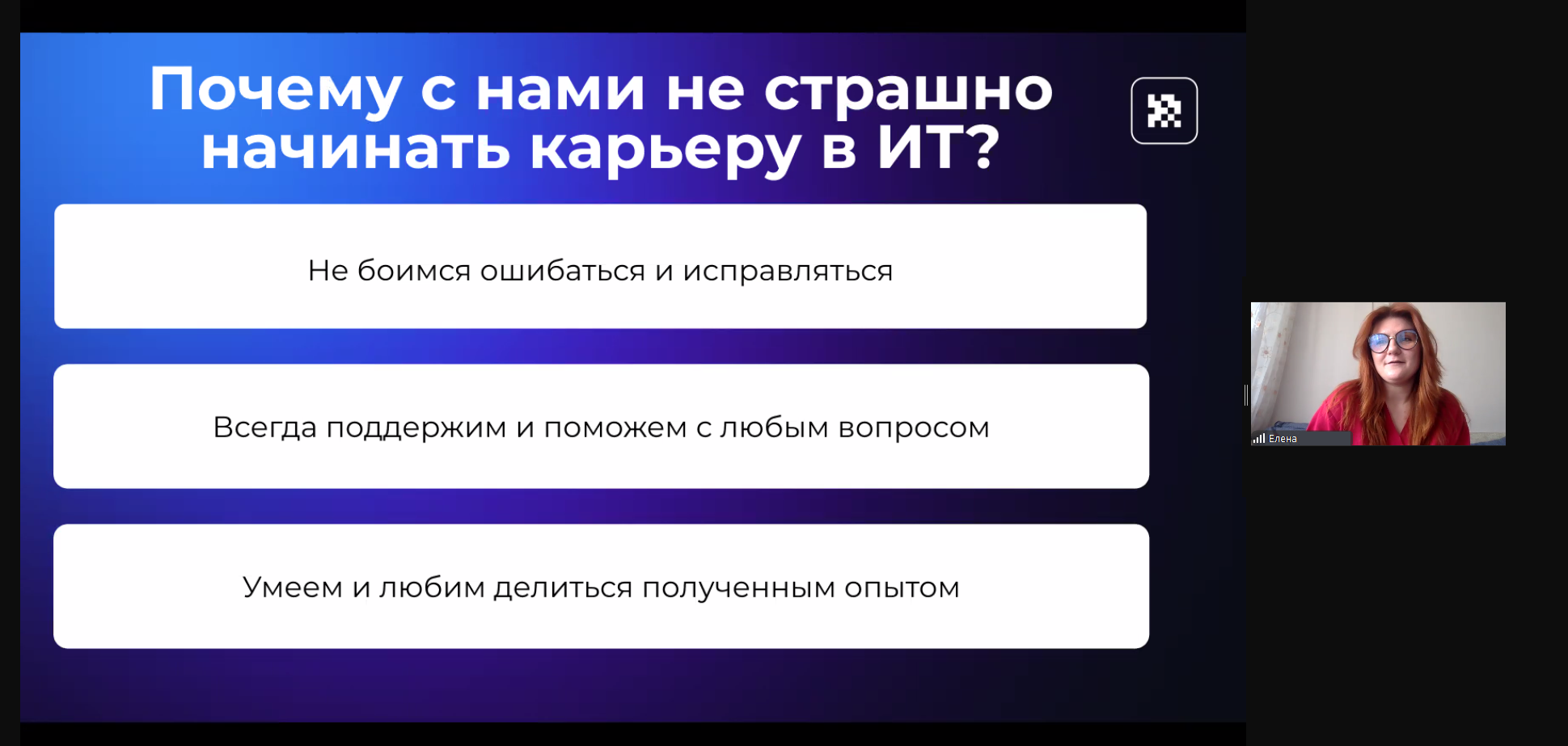 Почему с нами не страшно начинать карьеру в ИТ?

Не боимся ошибаться и исправляться

Всегда поддержим и поможем с любым вопросом

Умеем и любим делиться полученным опытом

Елена